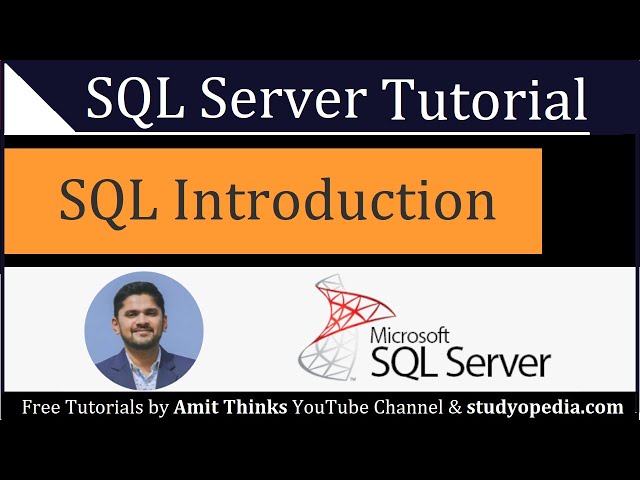 SQL Server Tutorial

SQL Introduction

Microsoft SQL Server

Free Tutorials by Amit Thinks YouTube Channel & studyopedia.com